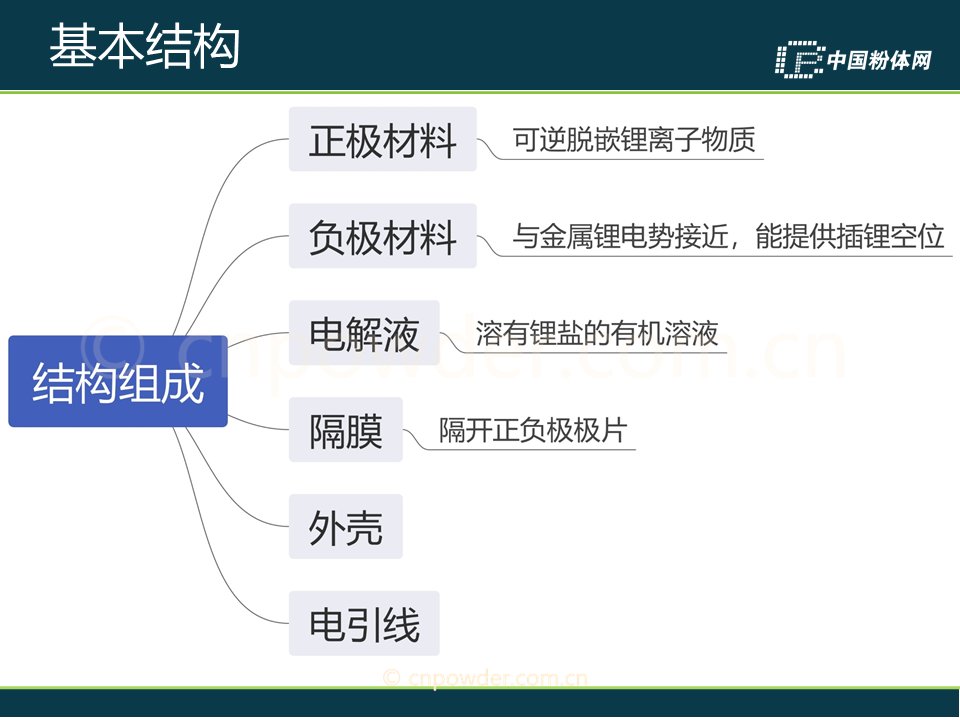 基本结构

中国粉体网

结构组成

正极材料
可逆脱嵌锂离子物质

负极材料
与金属锂电势接近，能提供插锂空位

电解液
溶有锂盐的有机溶液

隔膜
隔开正负极极片

外壳

电引线

© cnpowder.com.cn

© cnpowder.com.cn